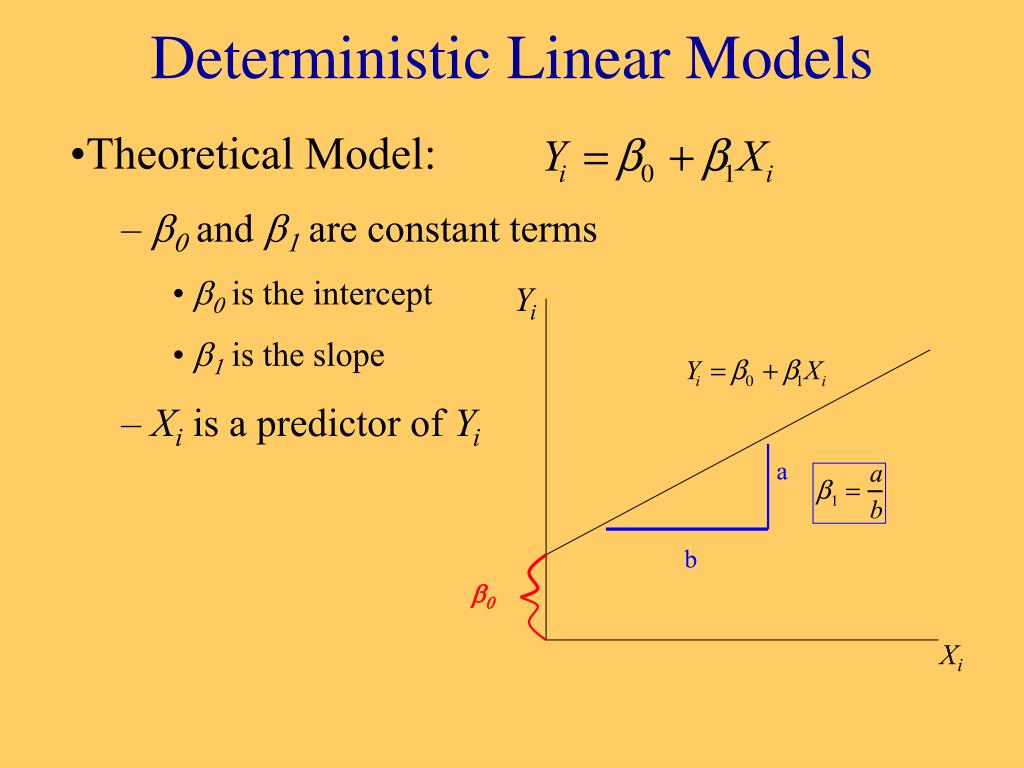 Deterministic Linear Models

•Theoretical Model: $Y_i = \beta_0 + \beta_1 X_i$

– $\beta_0$ and $\beta_1$ are constant terms

• $\beta_0$ is the intercept

• $\beta_1$ is the slope

– $X_i$ is a predictor of $Y_i$

$Y_i$

$Y_i = \beta_0 + \beta_1 X_i$

a

$\beta_1 = \frac{a}{b}$

b

$\beta_0$

$X_i$